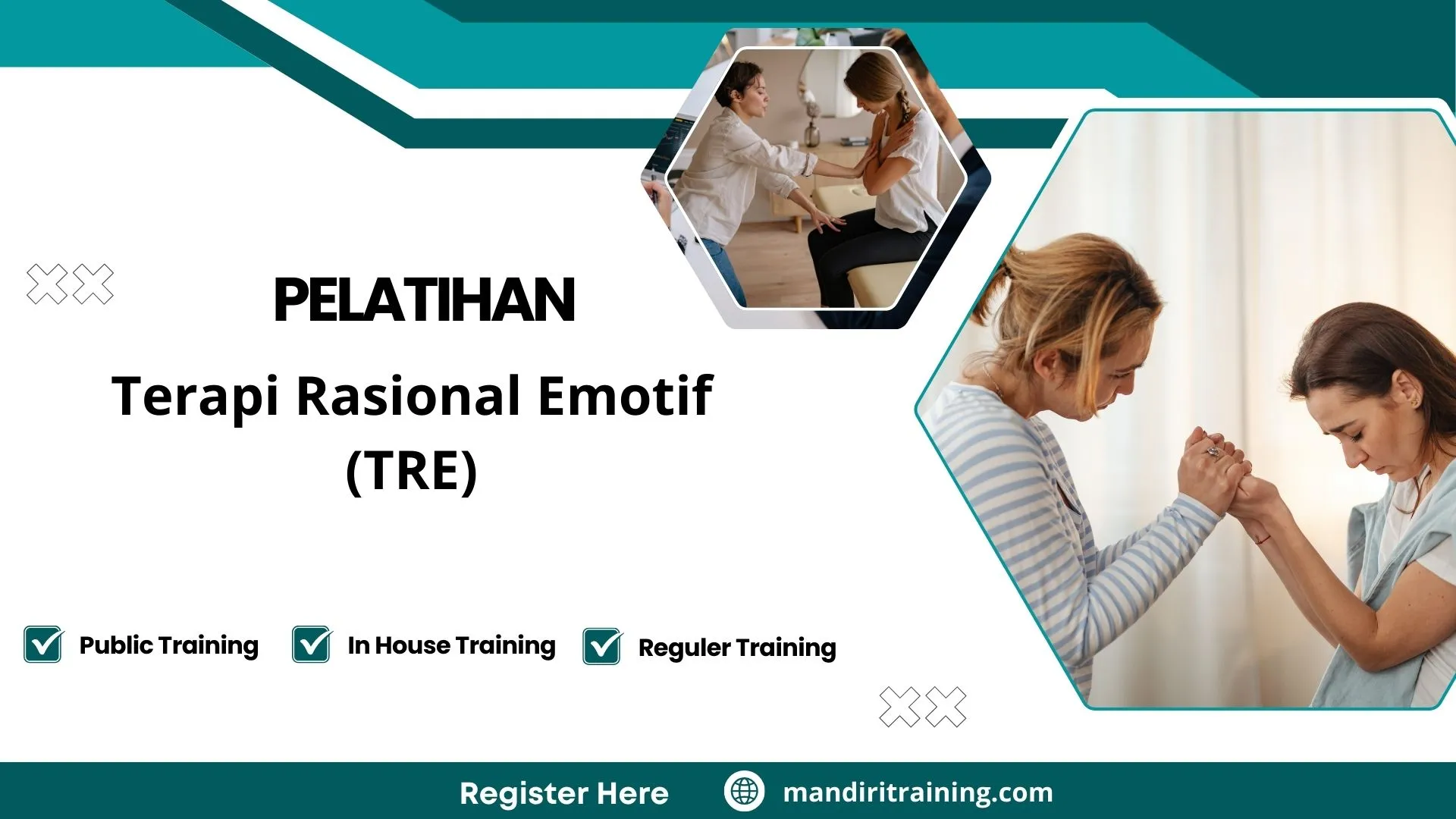 PELATIHAN

Terapi Rasional Emotif (TRE)

Public Training
In House Training
Reguler Training

Register Here
mandiritraining.com